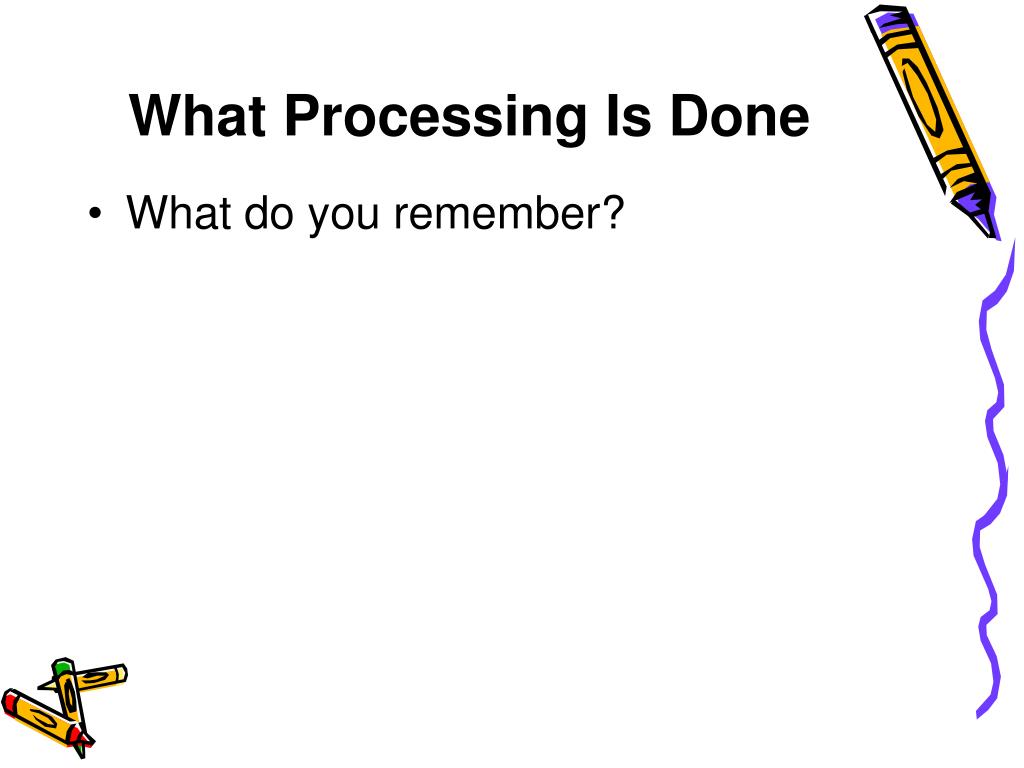 What Processing Is Done

• What do you remember?